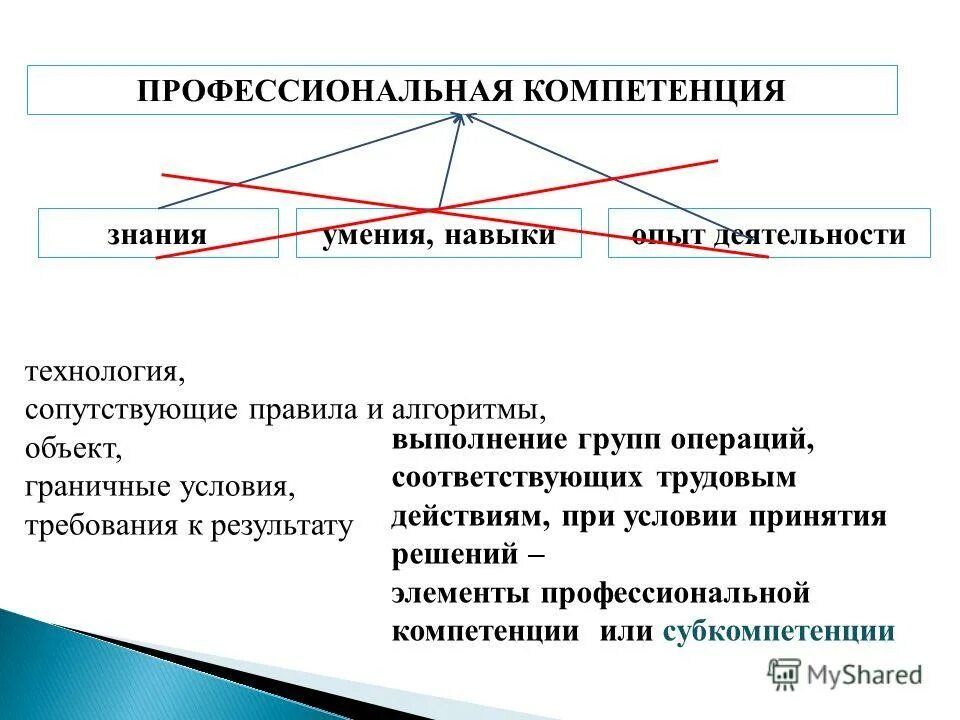 ПРОФЕССИОНАЛЬНАЯ КОМПЕТЕНЦИЯ

знания

умения, навыки

опыт деятельности

технология,
сопутствующие правила и алгоритмы,
объект,
граничные условия,
требования к результату

выполнение групп операций, соответствующих трудовым действиям, при условии принятия решений –
элементы профессиональной компетенции или субкомпетенции

MyShared